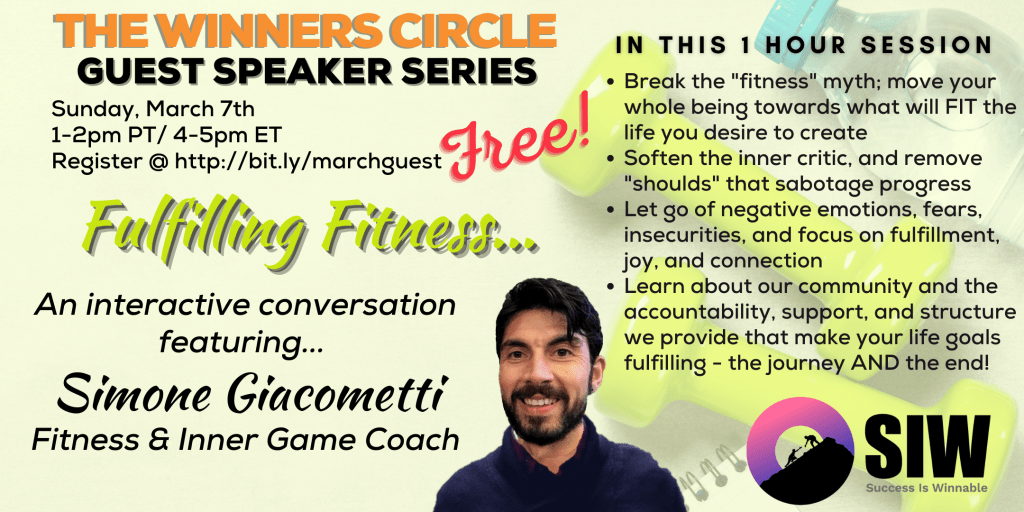 THE WINNERS CIRCLE
GUEST SPEAKER SERIES

Sunday, March 7th
1-2pm PT/ 4-5pm ET
Register @ http://bit.ly/marchguest

Free!

Fulfilling Fitness...

An interactive conversation featuring...

Simone Giacometti
Fitness & Inner Game Coach

IN THIS 1 HOUR SESSION

• Break the "fitness" myth; move your whole being towards what will FIT the life you desire to create
• Soften the inner critic, and remove "shoulds" that sabotage progress
• Let go of negative emotions, fears, insecurities, and focus on fulfillment, joy, and connection
• Learn about our community and the accountability, support, and structure we provide that make your life goals fulfilling - the journey AND the end!

SIW
Success Is Winnable